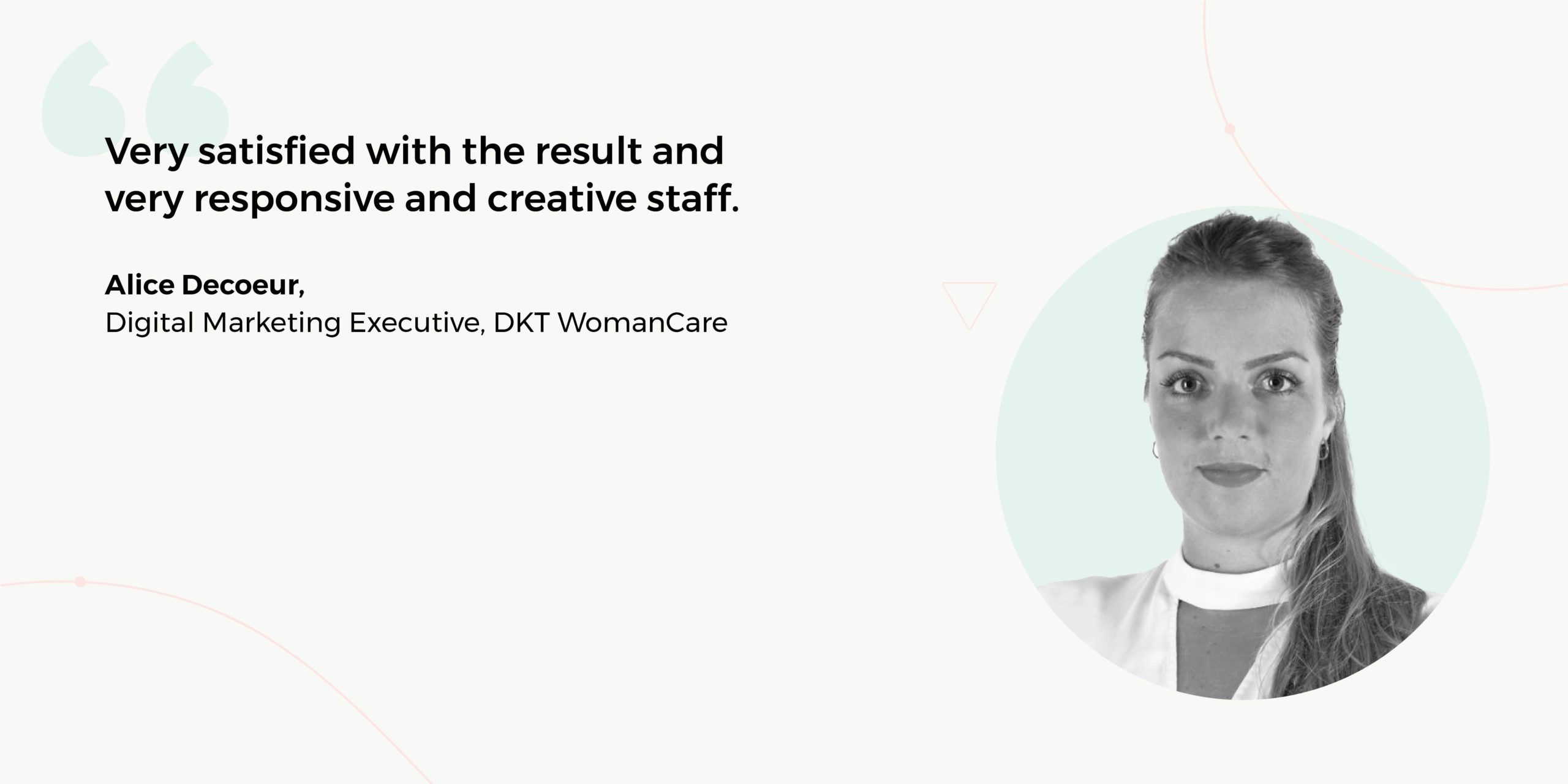 Very satisfied with the result and very responsive and creative staff.

Alice Decoeur,
Digital Marketing Executive, DKT WomanCare